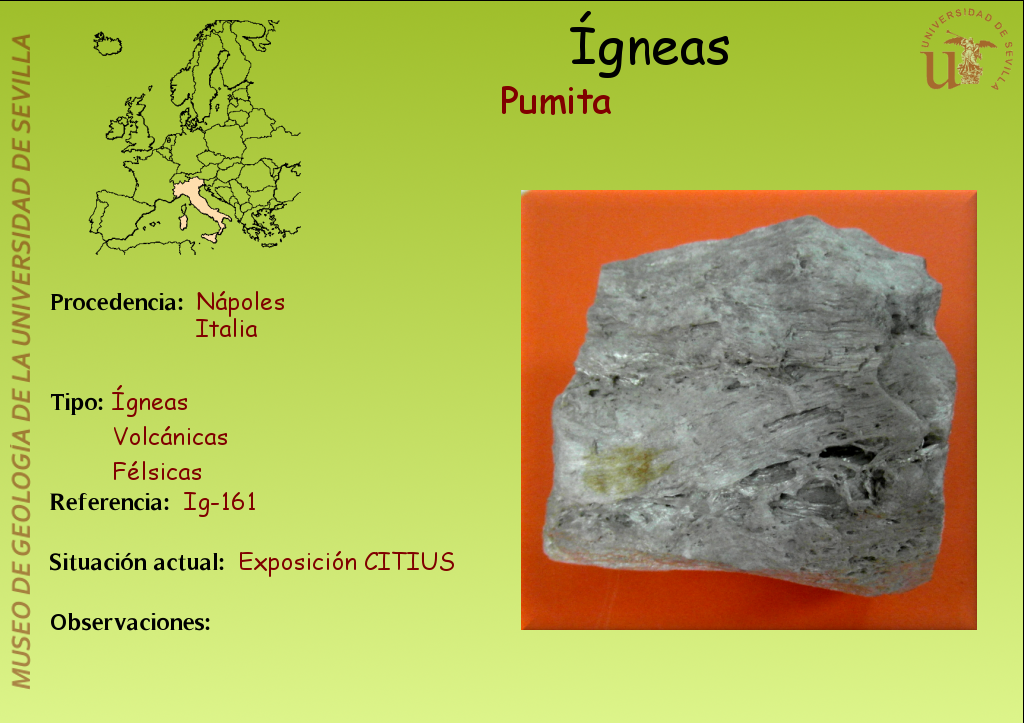 MUSEO DE GEOLOGÍA DE LA UNIVERSIDAD DE SEVILLA

Ígneas

Pumita

UNIVERSIDAD DE SEVILLA

Procedencia: Nápoles
Italia

Tipo: Ígneas
Volcánicas
Félsicas

Referencia: Ig-161

Situación actual: Exposición CITIUS

Observaciones: